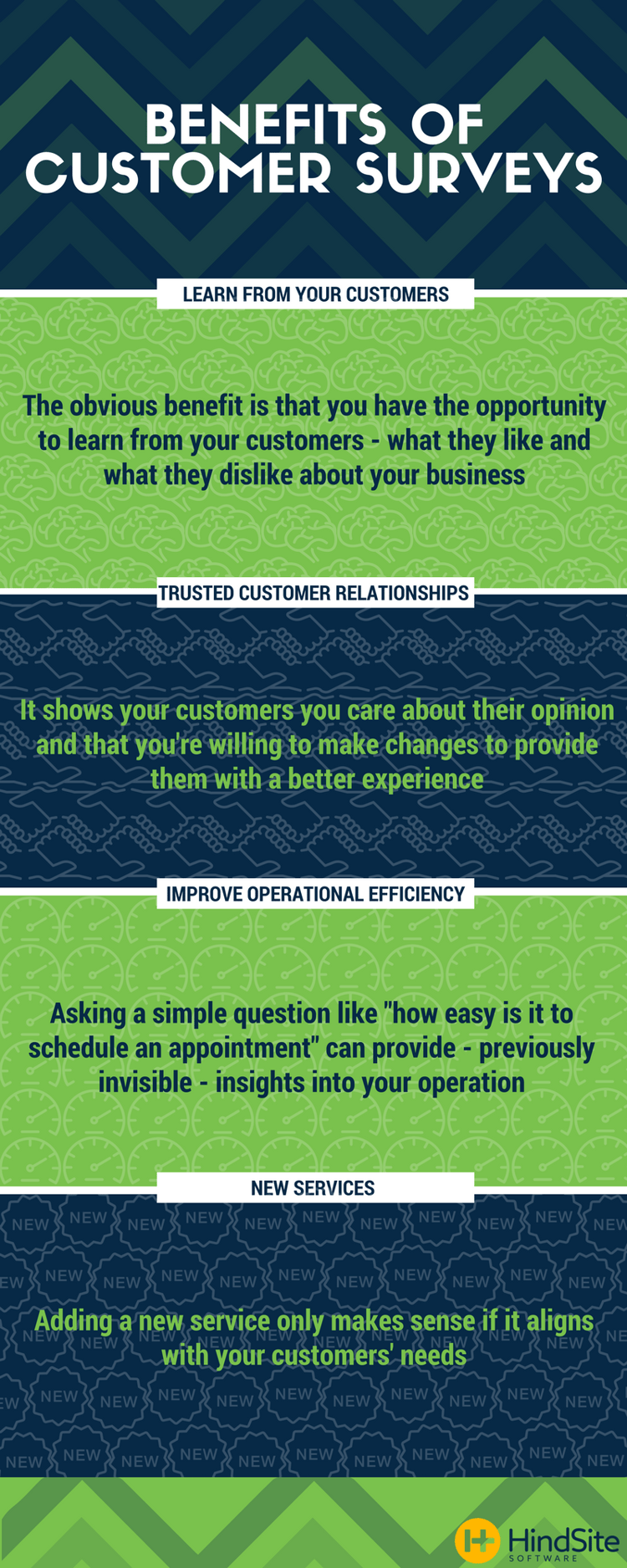 BENEFITS OF CUSTOMER SURVEYS

LEARN FROM YOUR CUSTOMERS

The obvious benefit is that you have the opportunity to learn from your customers - what they like and what they dislike about your business

TRUSTED CUSTOMER RELATIONSHIPS

It shows your customers you care about their opinion and that you're willing to make changes to provide them with a better experience

IMPROVE OPERATIONAL EFFICIENCY

Asking a simple question like "how easy is it to schedule an appointment" can provide - previously invisible - insights into your operation

NEW SERVICES

Adding a new service only makes sense if it aligns with your customers' needs

HindSite SOFTWARE